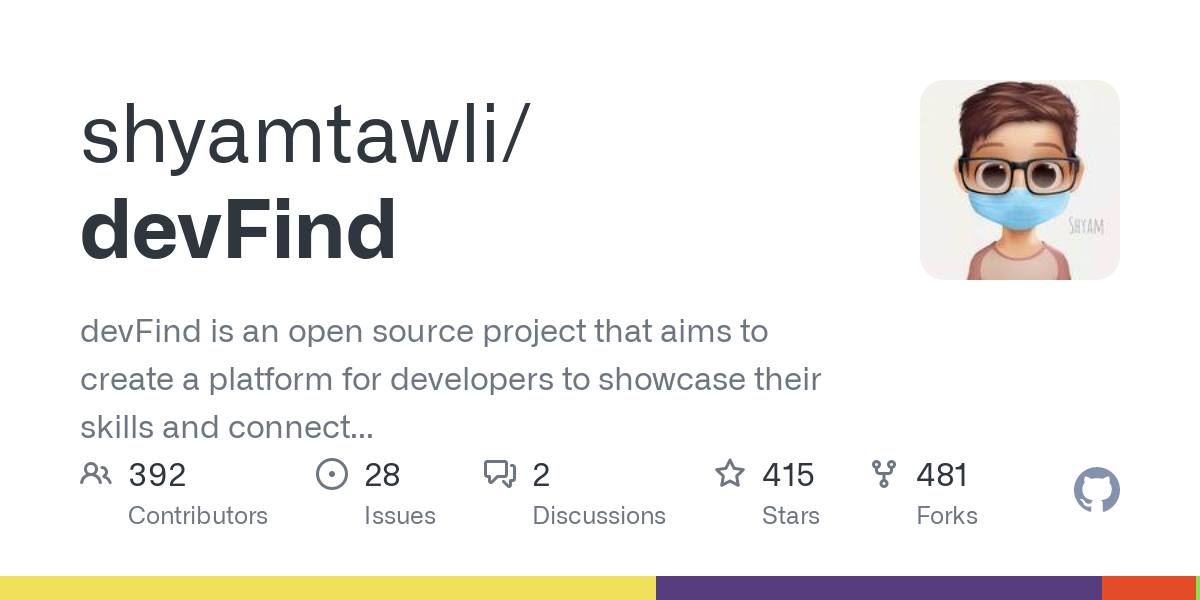 shyamtawli/
devFind

SHYAM

devFind is an open source project that aims to create a platform for developers to showcase their skills and connect...

392 Contributors
28 Issues
2 Discussions
415 Stars
481 Forks